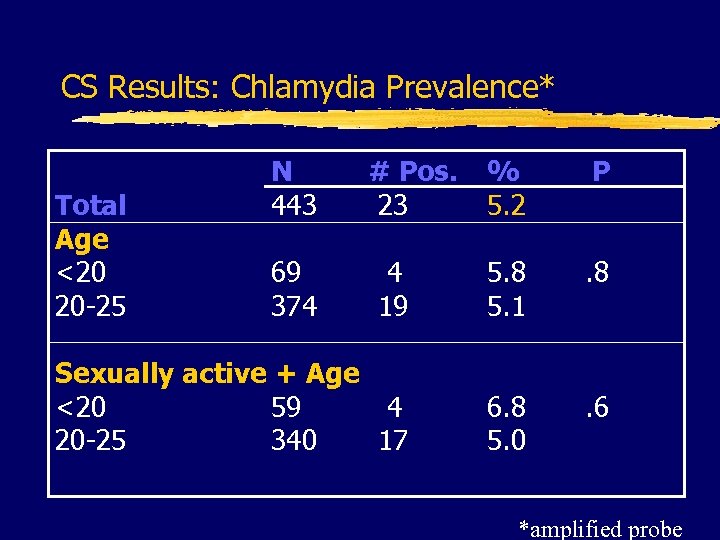 CS Results: Chlamydia Prevalence*

| | N | # Pos. | % | P |
|---|---|---|---|---|
| Total | 443 | 23 | 5.2 | |
| Age | | | | |
| <20 | 69 | 4 | 5.8 | .8 |
| 20-25 | 374 | 19 | 5.1 | |
| Sexually active + Age | | | | |
| <20 | 59 | 4 | 6.8 | .6 |
| 20-25 | 340 | 17 | 5.0 | |

*amplified probe